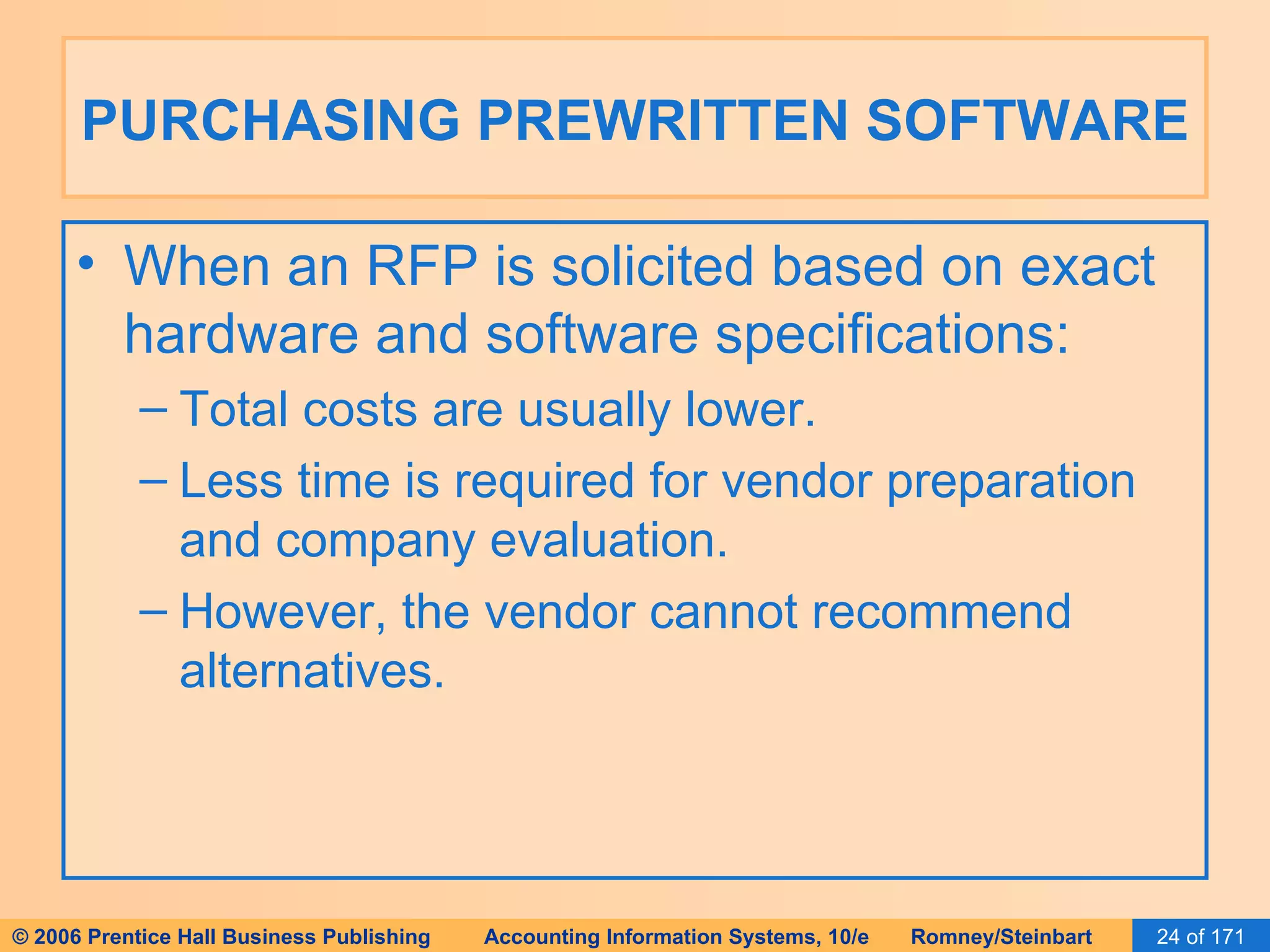 PURCHASING PREWRITTEN SOFTWARE

• When an RFP is solicited based on exact hardware and software specifications:
– Total costs are usually lower.
– Less time is required for vendor preparation and company evaluation.
– However, the vendor cannot recommend alternatives.

© 2006 Prentice Hall Business Publishing Accounting Information Systems, 10/e Romney/Steinbart 24 of 171